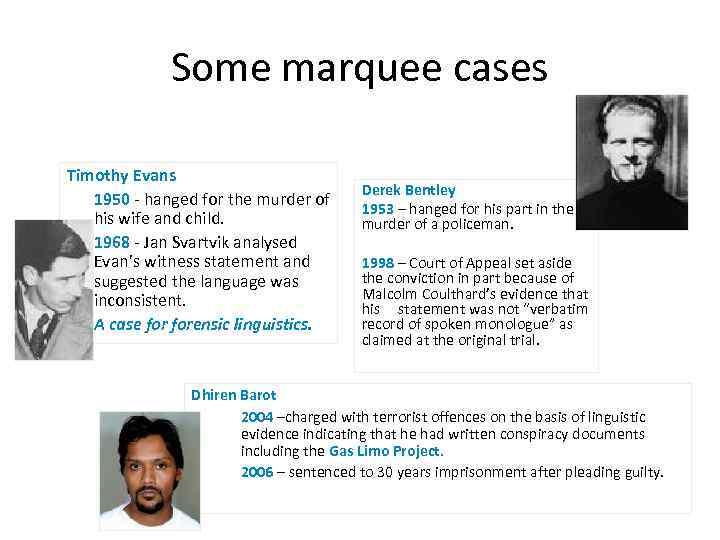 Some marquee cases

Timothy Evans

1950 - hanged for the murder of his wife and child.

1968 - Jan Svartvik analysed Evan's witness statement and suggested the language was inconsistent.

A case for forensic linguistics.

Derek Bentley

1953 – hanged for his part in the murder of a policeman.

1998 – Court of Appeal set aside the conviction in part because of Malcolm Coulthard's evidence that his statement was not "verbatim record of spoken monologue" as claimed at the original trial.

Dhiren Barot

2004 –charged with terrorist offences on the basis of linguistic evidence indicating that he had written conspiracy documents including the Gas Limo Project.

2006 – sentenced to 30 years imprisonment after pleading guilty.